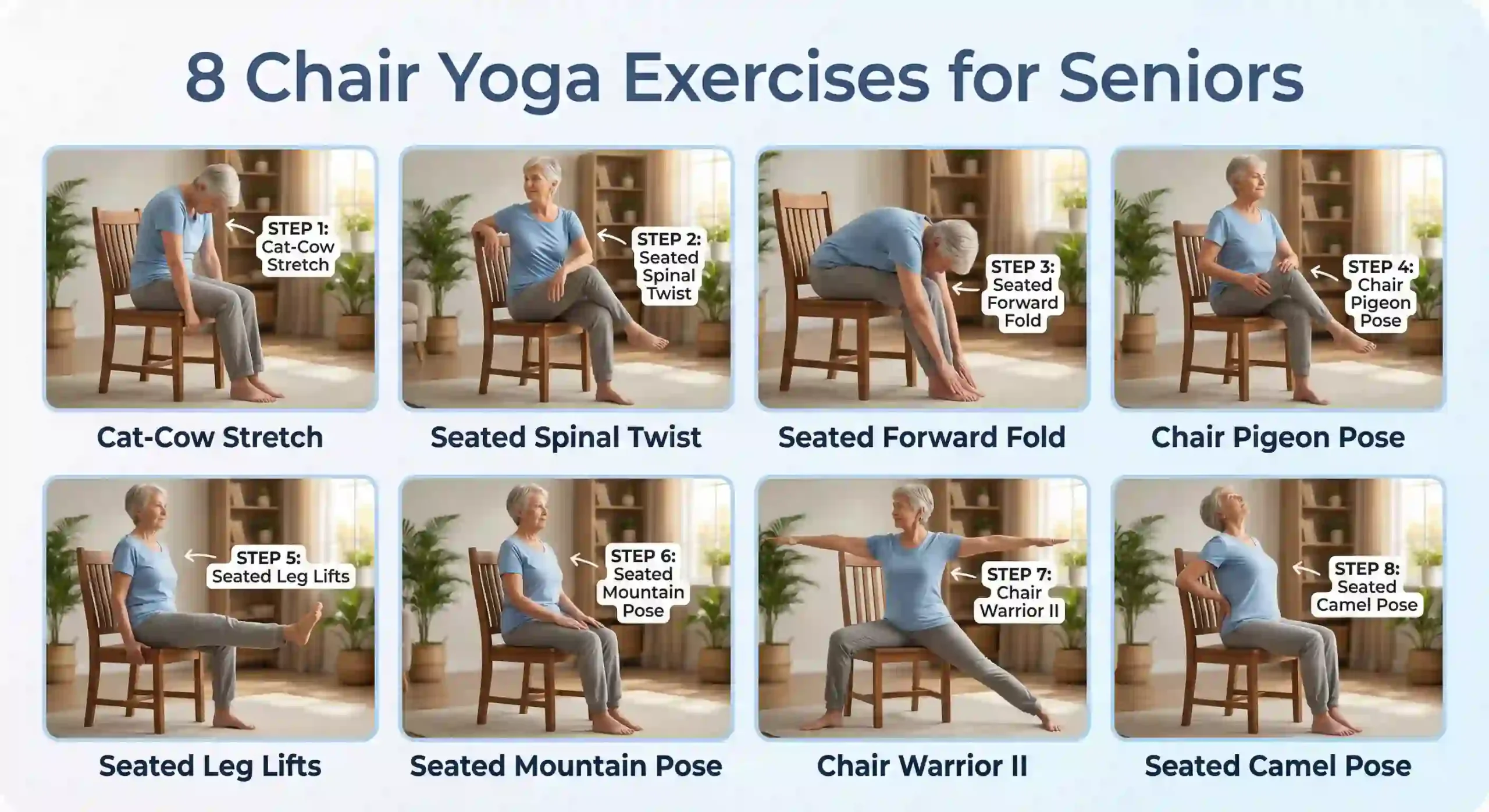 8 Chair Yoga Exercises for Seniors

STEP 1: Cat-Cow Stretch

Cat-Cow Stretch

STEP 2: Seated Spinal Twist

Seated Spinal Twist

STEP 3: Seated Forward Fold

Seated Forward Fold

STEP 4: Chair Pigeon Pose

Chair Pigeon Pose

STEP 5: Seated Leg Lifts

Seated Leg Lifts

STEP 6: Seated Mountain Pose

Seated Mountain Pose

STEP 7: Chair Warrior II

Chair Warrior II

STEP 8: Seated Camel Pose

Seated Camel Pose